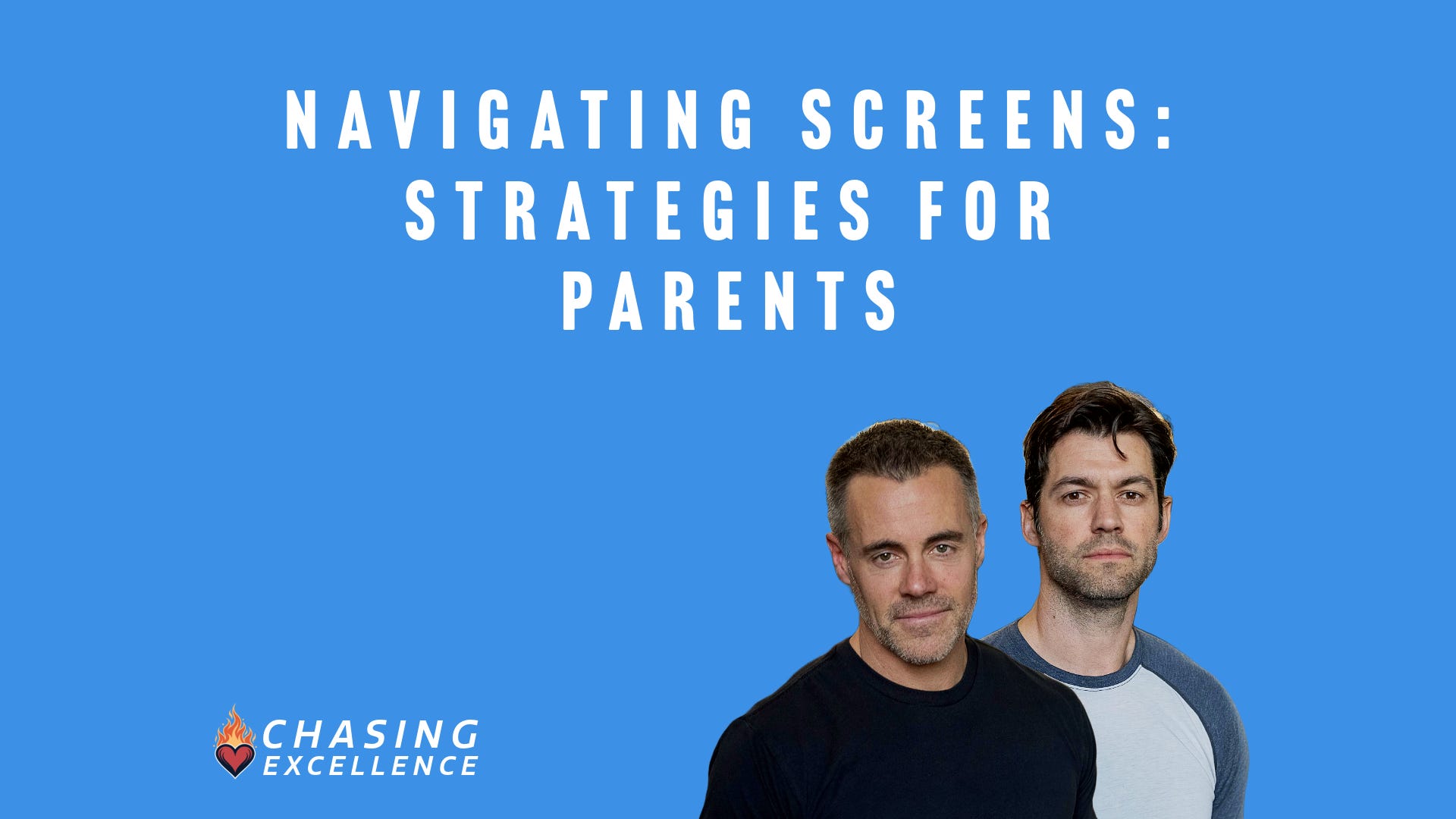 NAVIGATING SCREENS: STRATEGIES FOR PARENTS

CHASING EXCELLENCE